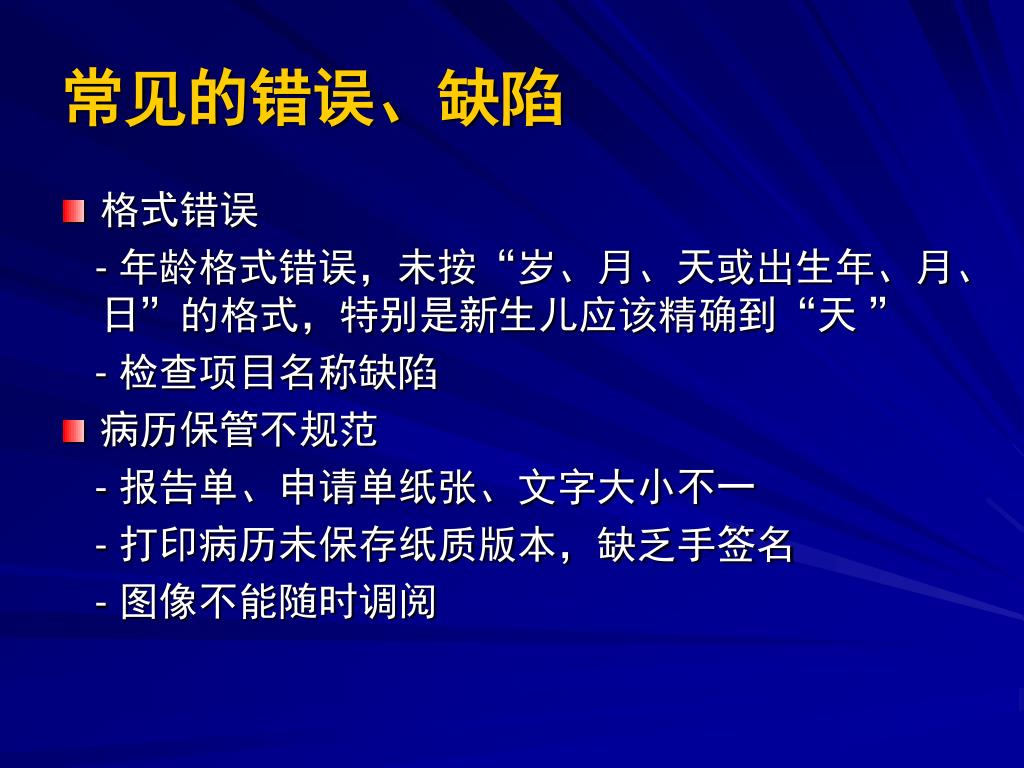 常见的错误、缺陷

格式错误

- 年龄格式错误，未按“岁、月、天或出生年、月、日”的格式，特别是新生儿应该精确到“天 ”

- 检查项目名称缺陷

病历保管不规范

- 报告单、申请单纸张、文字大小不一

- 打印病历未保存纸质版本，缺乏手签名

- 图像不能随时调阅